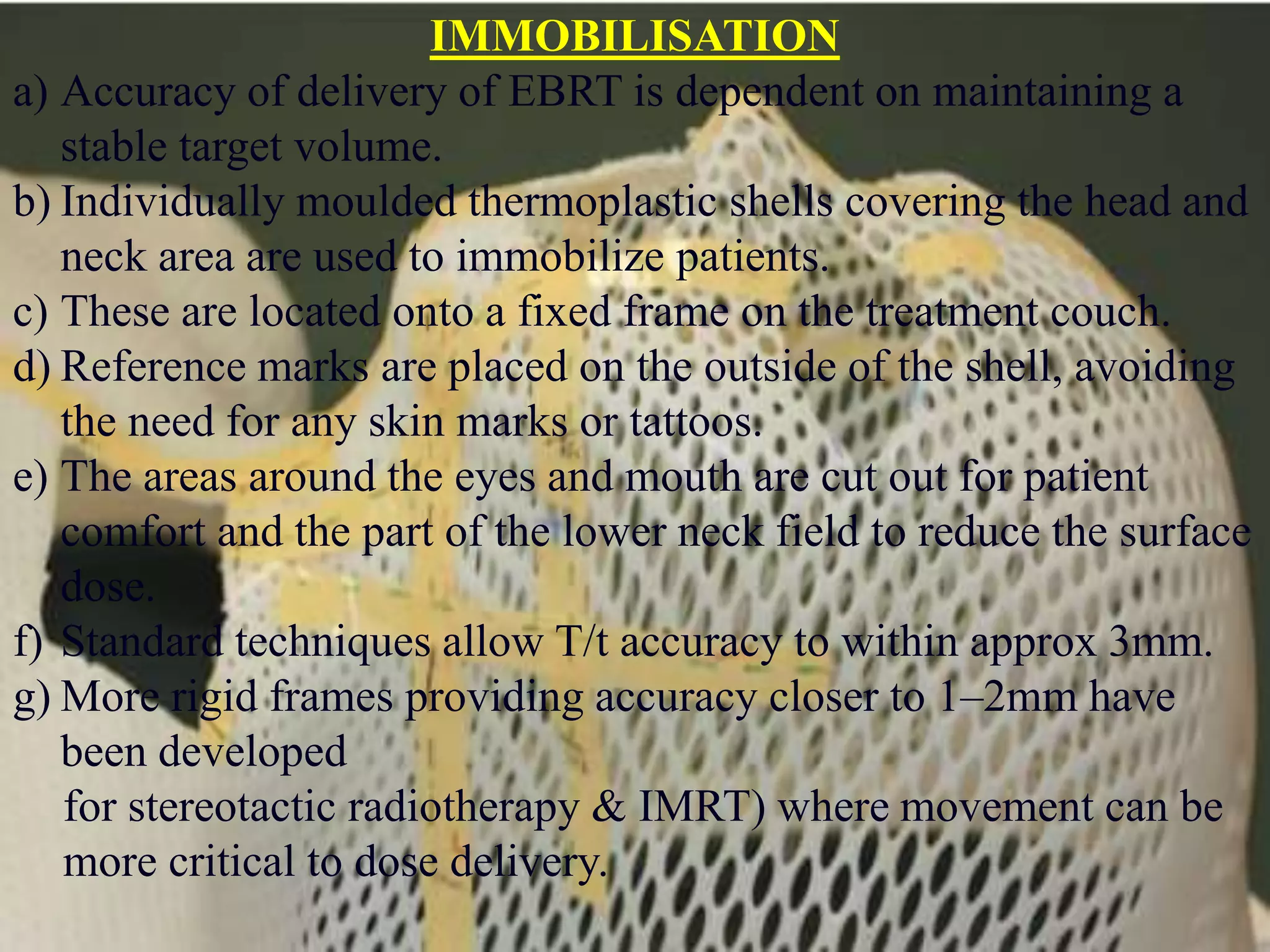 IMMOBILISATION

a) Accuracy of delivery of EBRT is dependent on maintaining a stable target volume.

b) Individually moulded thermoplastic shells covering the head and neck area are used to immobilize patients.

c) These are located onto a fixed frame on the treatment couch.

d) Reference marks are placed on the outside of the shell, avoiding the need for any skin marks or tattoos.

e) The areas around the eyes and mouth are cut out for patient comfort and the part of the lower neck field to reduce the surface dose.

f) Standard techniques allow T/t accuracy to within approx 3mm.

g) More rigid frames providing accuracy closer to 1–2mm have been developed

for stereotactic radiotherapy & IMRT) where movement can be more critical to dose delivery.